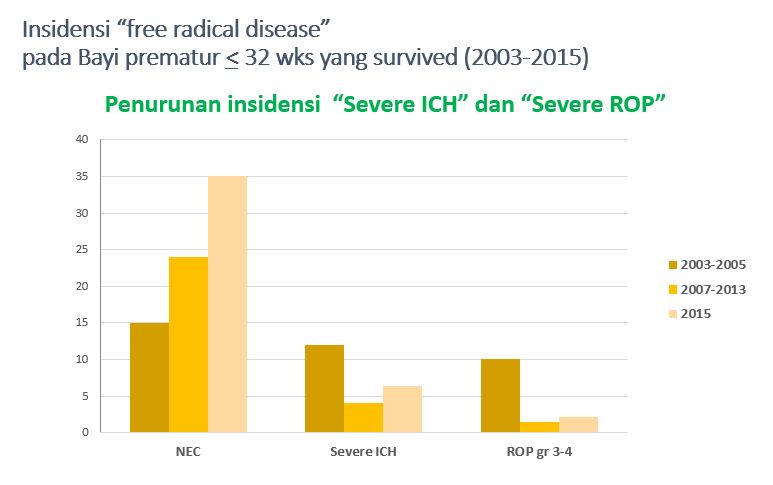 Insidensi “free radical disease”
pada Bayi prematur $\leq$ 32 wks yang survived (2003-2015)

Penurunan insidensi “Severe ICH” dan “Severe ROP”

40
35
30
25
20
15
10
5
0

NEC
Severe ICH
ROP gr 3-4

2003-2005
2007-2013
2015